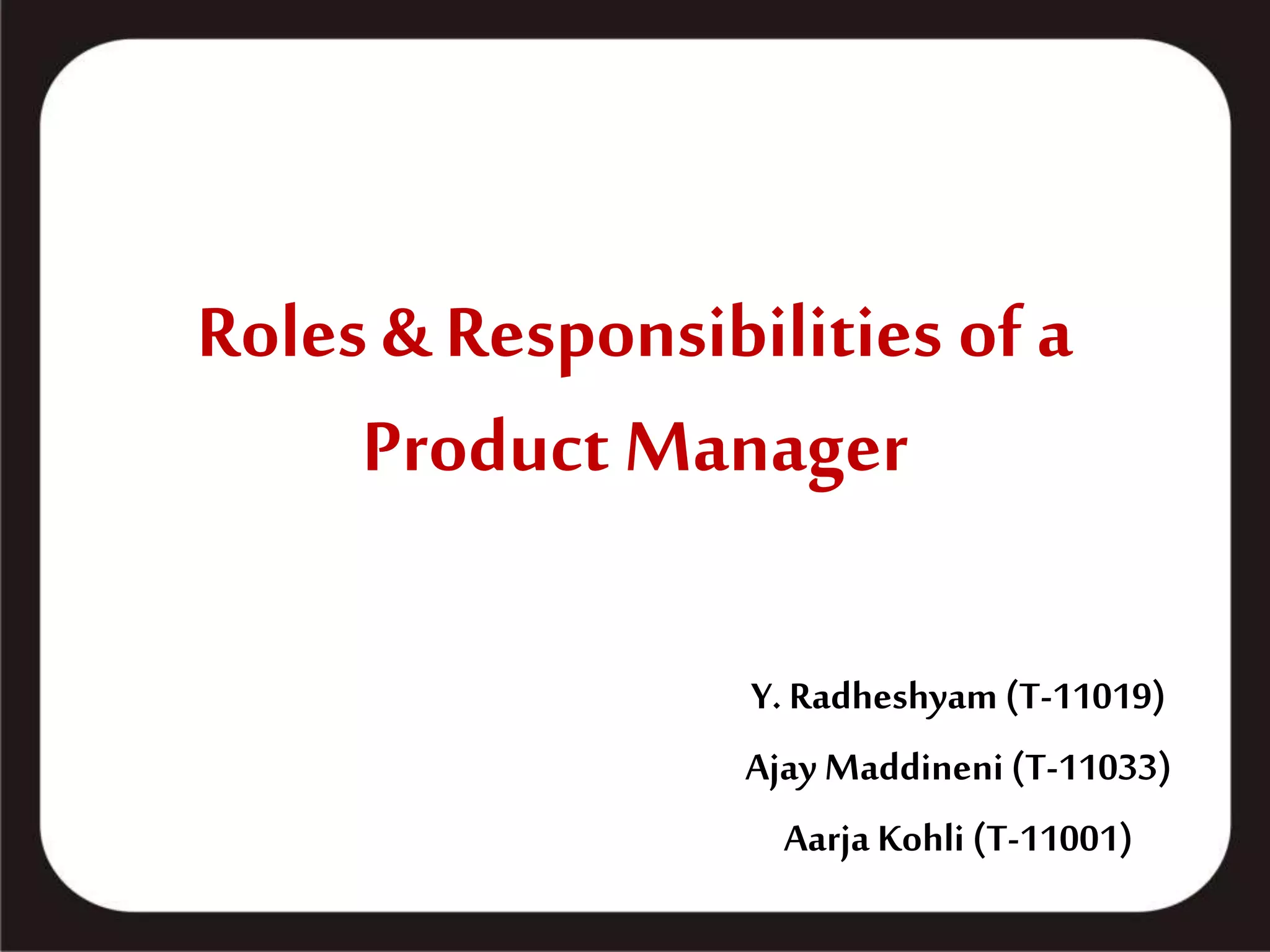 Roles & Responsibilities of a Product Manager

Y. Radheshyam (T-11019)

Ajay Maddineni (T-11033)

Aarja Kohli (T-11001)